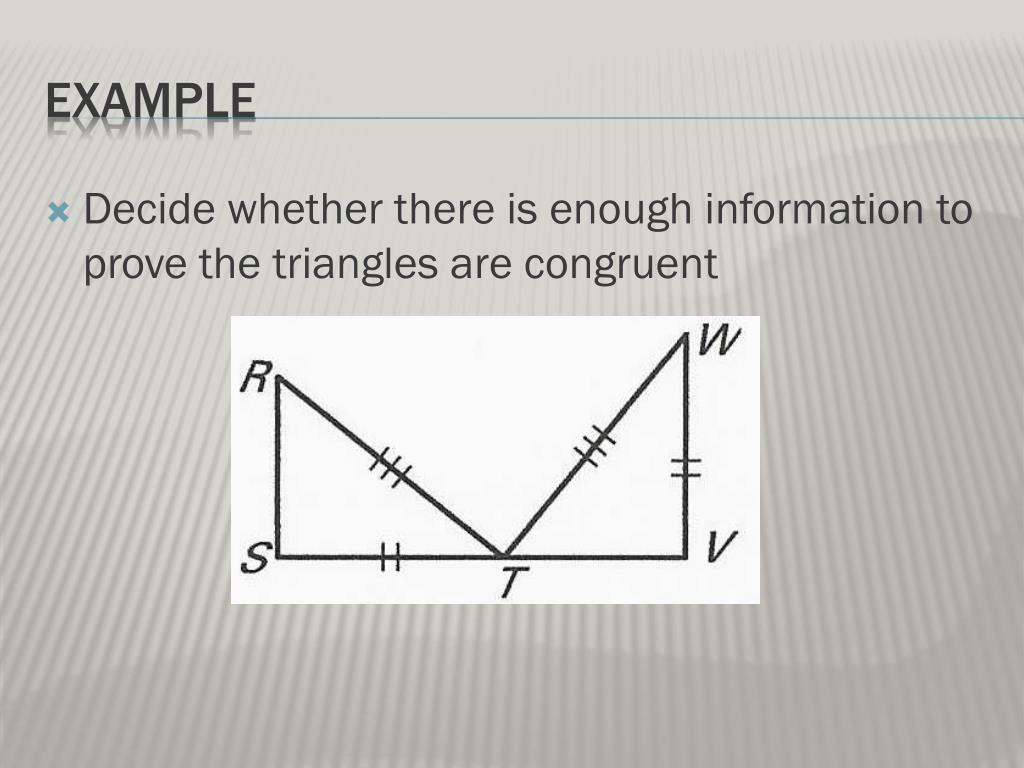 EXAMPLE

Decide whether there is enough information to prove the triangles are congruent

R
W
S
T
V